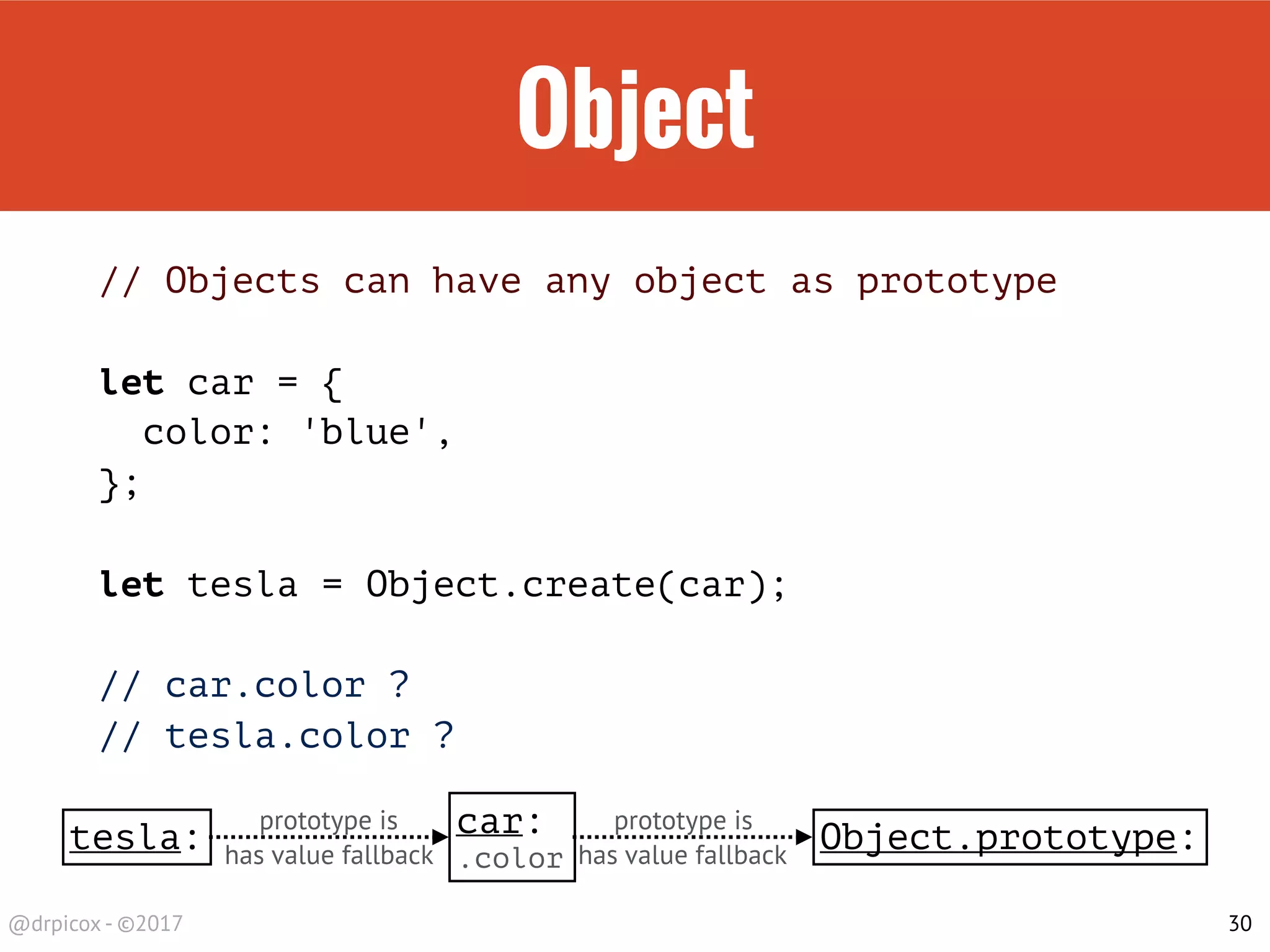 Object

// Objects can have any object as prototype

let car = {
  color: 'blue',
};

let tesla = Object.create(car);

// car.color ?
// tesla.color ?

tesla: prototype is has value fallback car: .color prototype is has value fallback Object.prototype:

@drpicox - ©2017

30